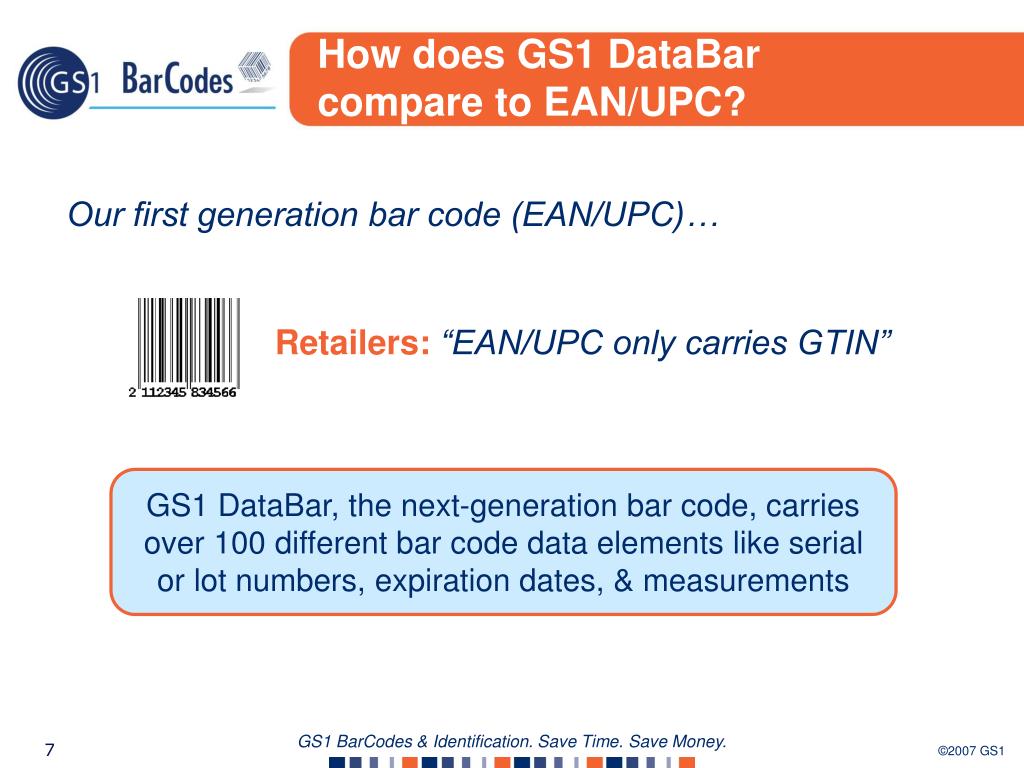 GS1 BarCodes

How does GS1 DataBar compare to EAN/UPC?

Our first generation bar code (EAN/UPC)…

2 112345 834566

Retailers: “EAN/UPC only carries GTIN”

GS1 DataBar, the next-generation bar code, carries over 100 different bar code data elements like serial or lot numbers, expiration dates, & measurements

7

GS1 BarCodes & Identification. Save Time. Save Money.

©2007 GS1